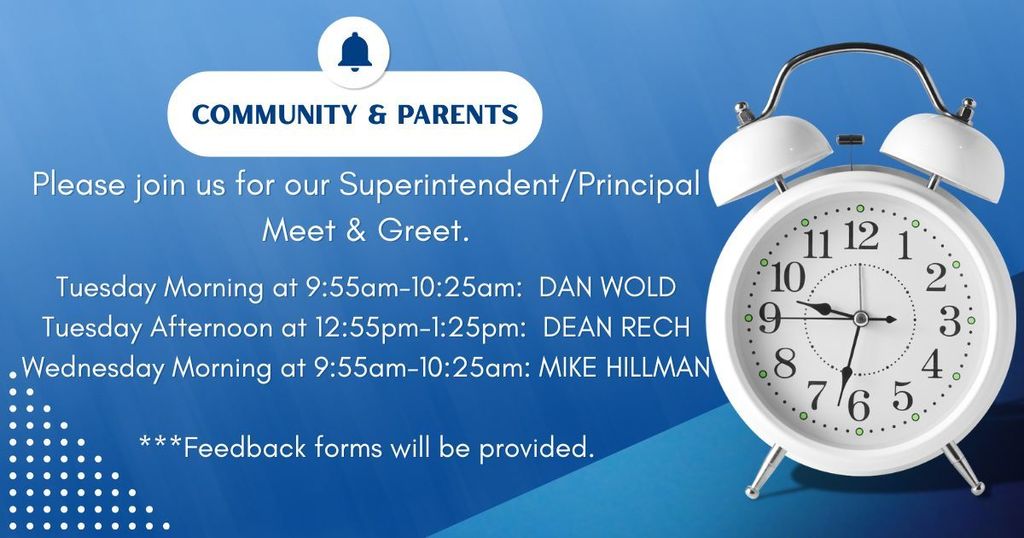 COMMUNITY & PARENTS

Please join us for our Superintendent/Principal Meet & Greet.

Tuesday Morning at 9:55am-10:25am: DAN WOLD
Tuesday Afternoon at 12:55pm-1:25pm: DEAN RECH
Wednesday Morning at 9:55am-10:25am: MIKE HILLMAN

***Feedback forms will be provided.

11 12 1 2 3 4 5 6 7 8 9 10